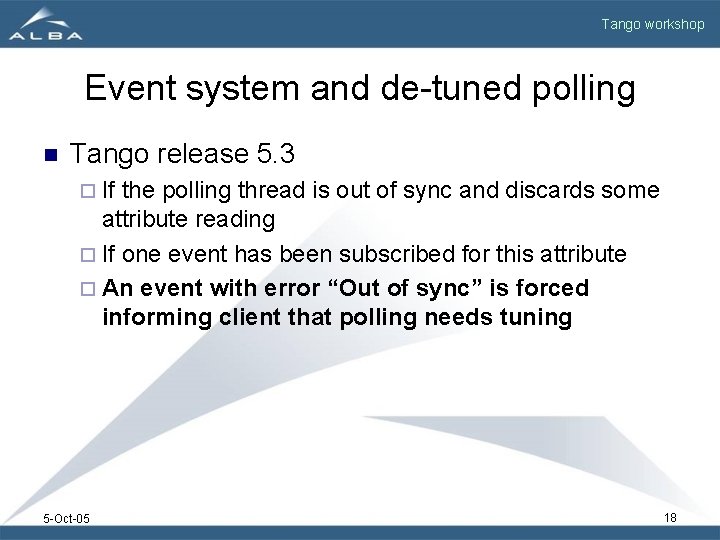 ALBA

Tango workshop

Event system and de-tuned polling

Tango release 5.3

If the polling thread is out of sync and discards some attribute reading

If one event has been subscribed for this attribute

An event with error “Out of sync” is forced informing client that polling needs tuning

5-Oct-05

18